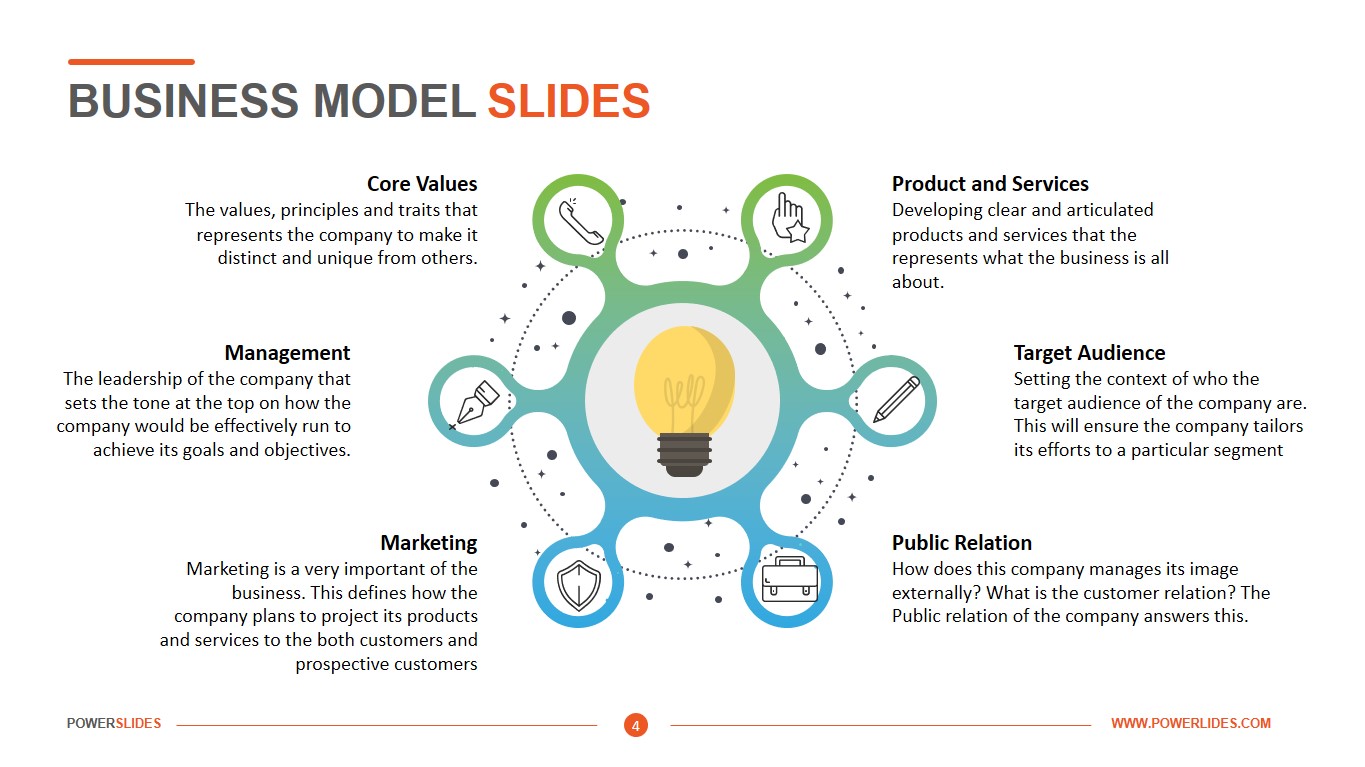 BUSINESS MODEL SLIDES

Core Values
The values, principles and traits that represents the company to make it distinct and unique from others.

Management
The leadership of the company that sets the tone at the top on how the company would be effectively run to achieve its goals and objectives.

Marketing
Marketing is a very important of the business. This defines how the company plans to project its products and services to the both customers and prospective customers

Product and Services
Developing clear and articulated products and services that the represents what the business is all about.

Target Audience
Setting the context of who the target audience of the company are. This will ensure the company tailors its efforts to a particular segment

Public Relation
How does this company manages its image externally? What is the customer relation? The Public relation of the company answers this.

POWERSLIDES
4
WWW.POWERLIDES.COM